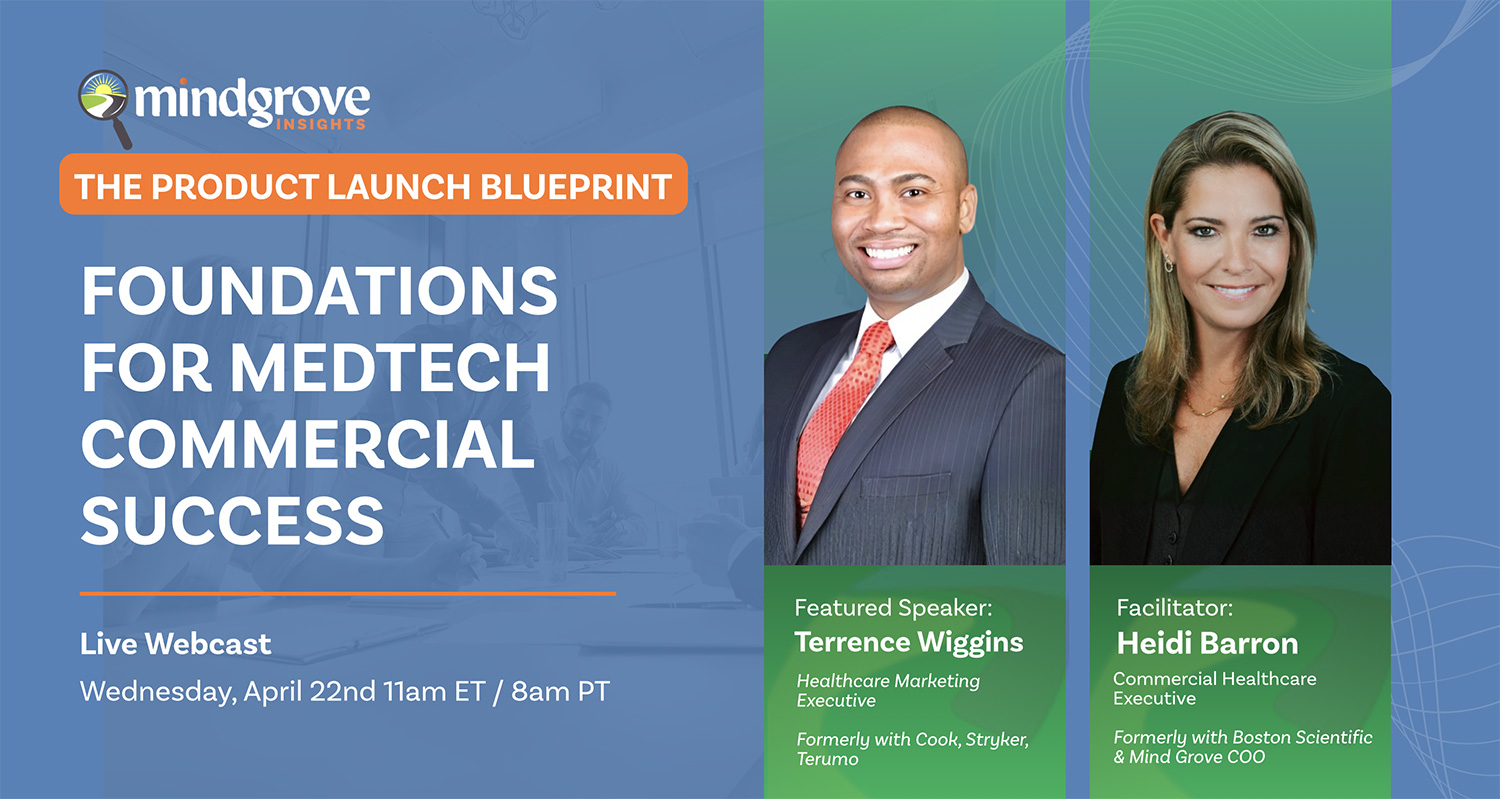 mindgrove INSIGHTS

THE PRODUCT LAUNCH BLUEPRINT

FOUNDATIONS FOR MEDTECH COMMERCIAL SUCCESS

Live Webcast

Wednesday, April 22nd 11am ET / 8am PT

Featured Speaker:
Terrence Wiggins
Healthcare Marketing Executive

Formerly with Cook, Stryker, Terumo

Facilitator:
Heidi Barron
Commercial Healthcare Executive

Formerly with Boston Scientific & Mind Grove COO